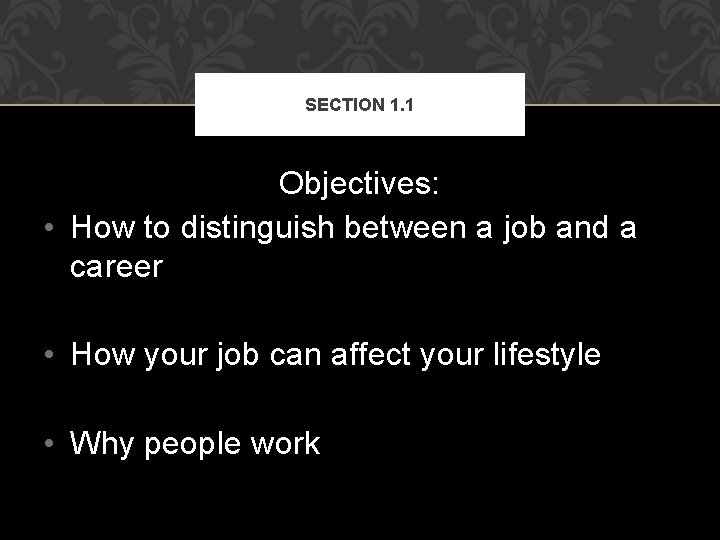 SECTION 1.1

Objectives:

• How to distinguish between a job and a career

• How your job can affect your lifestyle

• Why people work